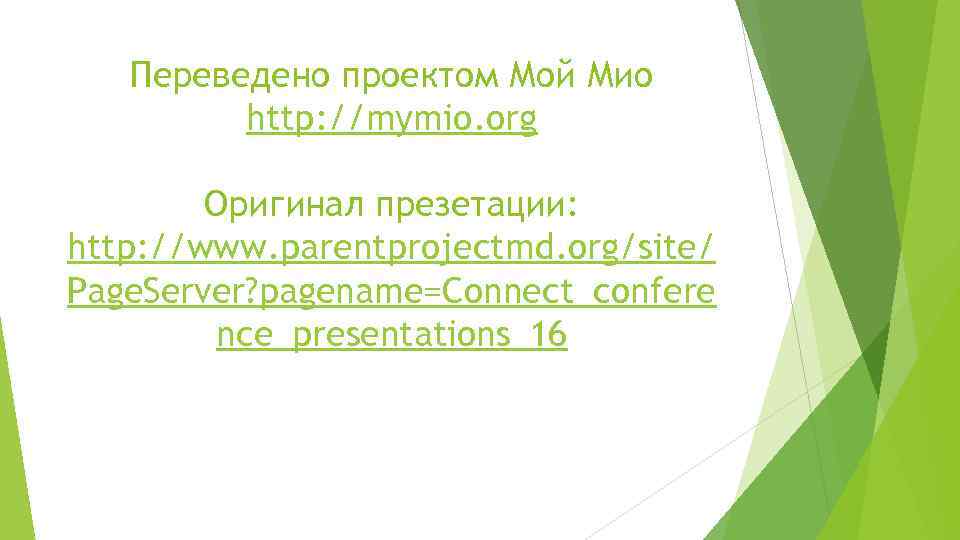 Переведено проектом Мой Мио
http://mymio.org

Оригинал презетации:
http://www.parentprojectmd.org/site/PageServer?pagename=Connect_conference_presentations_16